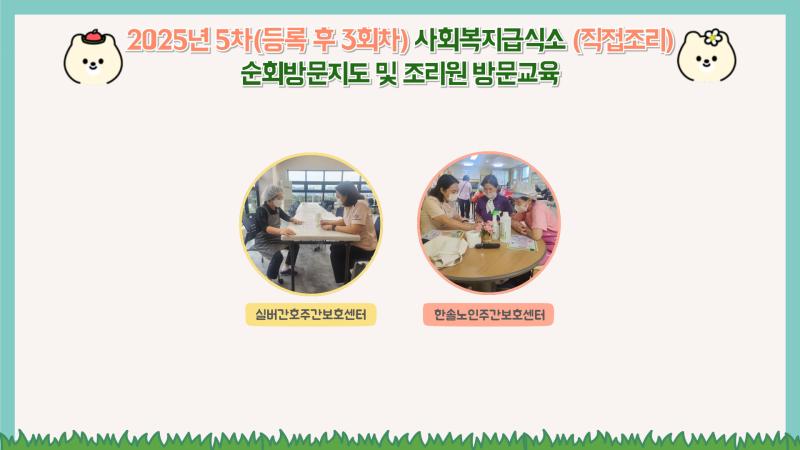 2025년 5차(등록 후 3회차) 사회복지급식소 (직접조리)
순회방문지도 및 조리원 방문교육

실버간호주간보호센터

한솔노인주간보호센터